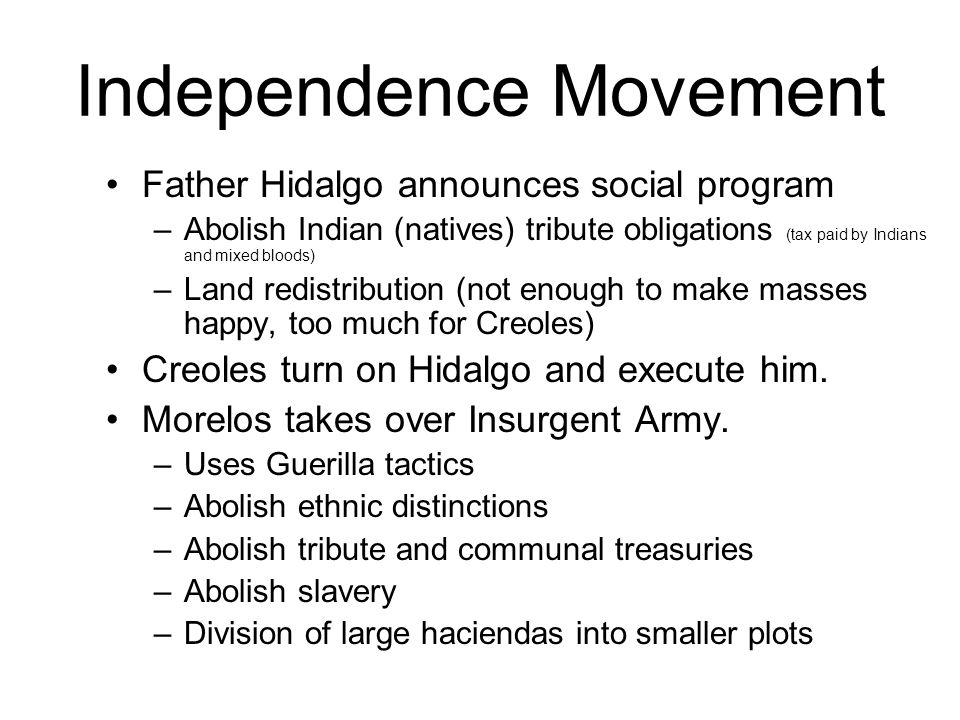 Independence Movement

• Father Hidalgo announces social program
– Abolish Indian (natives) tribute obligations (tax paid by Indians and mixed bloods)
– Land redistribution (not enough to make masses happy, too much for Creoles)
• Creoles turn on Hidalgo and execute him.
• Morelos takes over Insurgent Army.
– Uses Guerilla tactics
– Abolish ethnic distinctions
– Abolish tribute and communal treasuries
– Abolish slavery
– Division of large haciendas into smaller plots